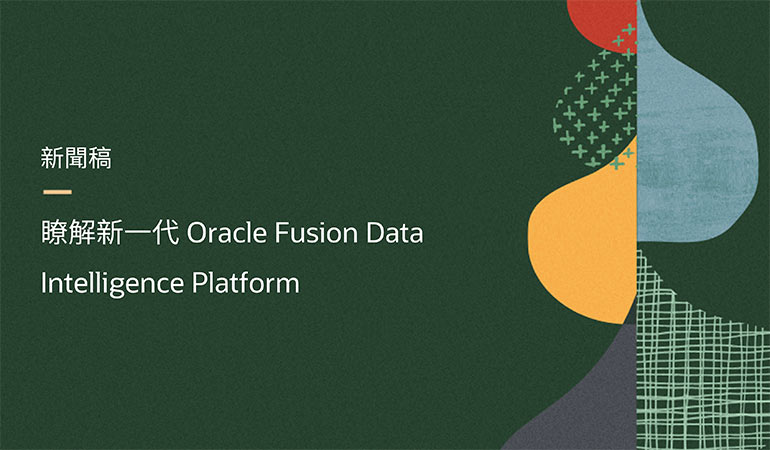 新聞稿

瞭解新一代 Oracle Fusion Data Intelligence Platform